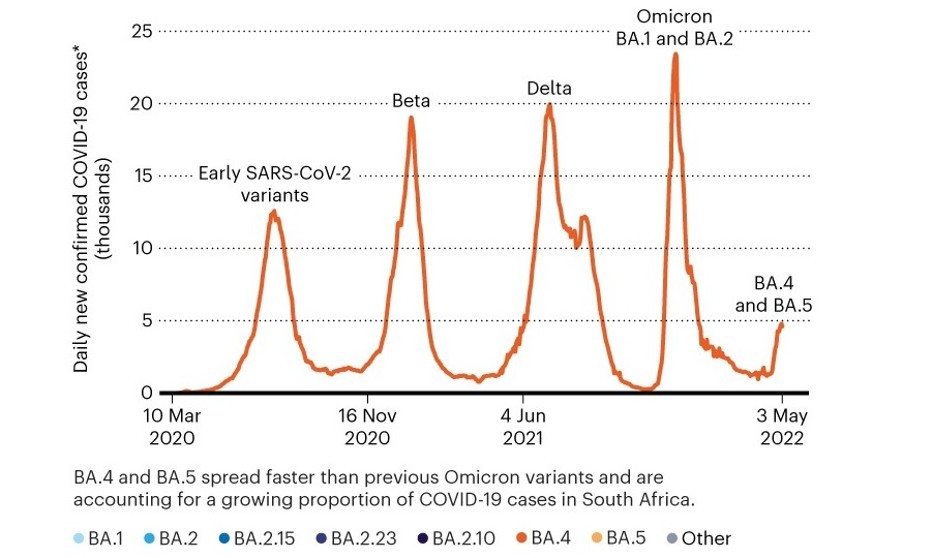 Daily new confirmed COVID-19 cases* (thousands)

25
20
15
10
5
0

Early SARS-CoV-2 variants

Beta

Delta

Omicron BA.1 and BA.2

BA.4 and BA.5

10 Mar 2020

16 Nov 2020

4 Jun 2021

3 May 2022

BA.4 and BA.5 spread faster than previous Omicron variants and are accounting for a growing proportion of COVID-19 cases in South Africa.

BA.1 BA.2 BA.2.15 BA.2.23 BA.2.10 BA.4 BA.5 Other